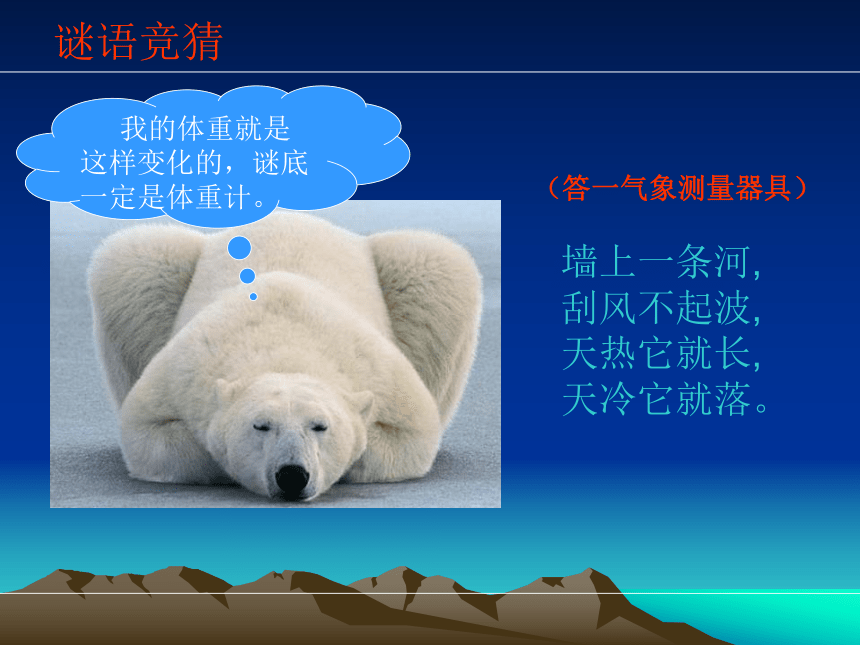 谜语竞猜

我的体重就是这样变化的，谜底一定是体重计。

（答一气象测量器具）

墙上一条河，
刮风不起波，
天热它就长，
天冷它就落。